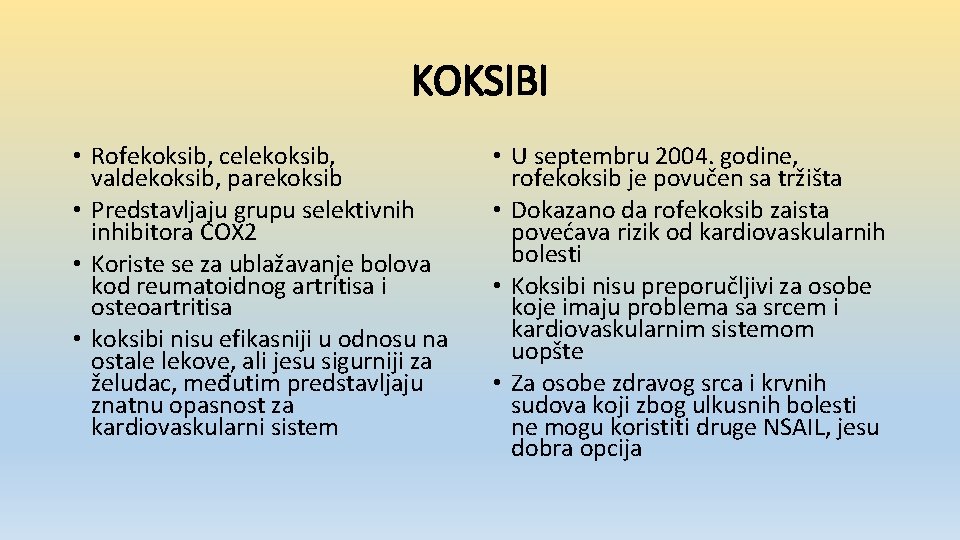 KOKSIBI

• Rofekoksib, celekoksib, valdekoksib, parekoksib
• Predstavljaju grupu selektivnih inhibitora COX2
• Koriste se za ublažavanje bolova kod reumatoidnog artritisa i osteoartritisa
• koksibi nisu efikasniji u odnosu na ostale lekove, ali jesu sigurniji za želudac, međutim predstavljaju znatnu opasnost za kardiovaskularni sistem

• U septembru 2004. godine, rofekoksib je povučen sa tržišta
• Dokazano da rofekoksib zaista povećava rizik od kardiovaskularnih bolesti
• Koksibi nisu preporučljivi za osobe koje imaju problema sa srcem i kardiovaskularnim sistemom uopšte
• Za osobe zdravog srca i krvnih sudova koji zbog ulkusnih bolesti ne mogu koristiti druge NSAIL, jesu dobra opcija